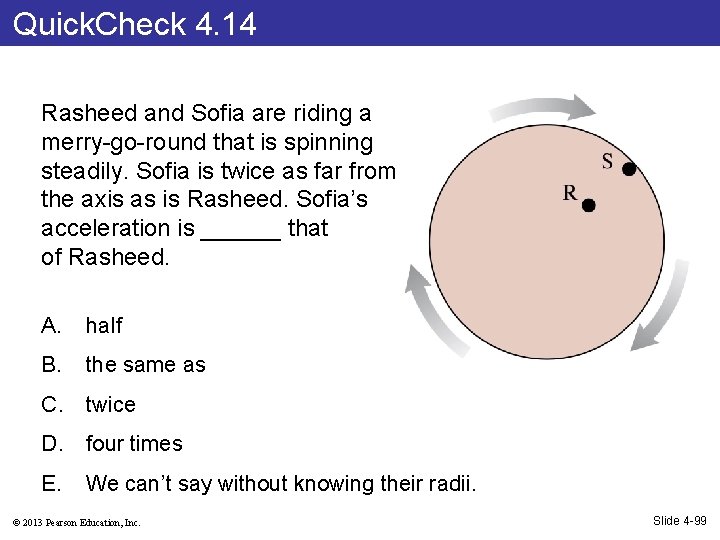 QuickCheck 4.14

Rasheed and Sofia are riding a merry-go-round that is spinning steadily. Sofia is twice as far from the axis as is Rasheed. Sofia's acceleration is ______ that of Rasheed.

S

R

A. half

B. the same as

C. twice

D. four times

E. We can't say without knowing their radii.

© 2013 Pearson Education, Inc.

Slide 4-99